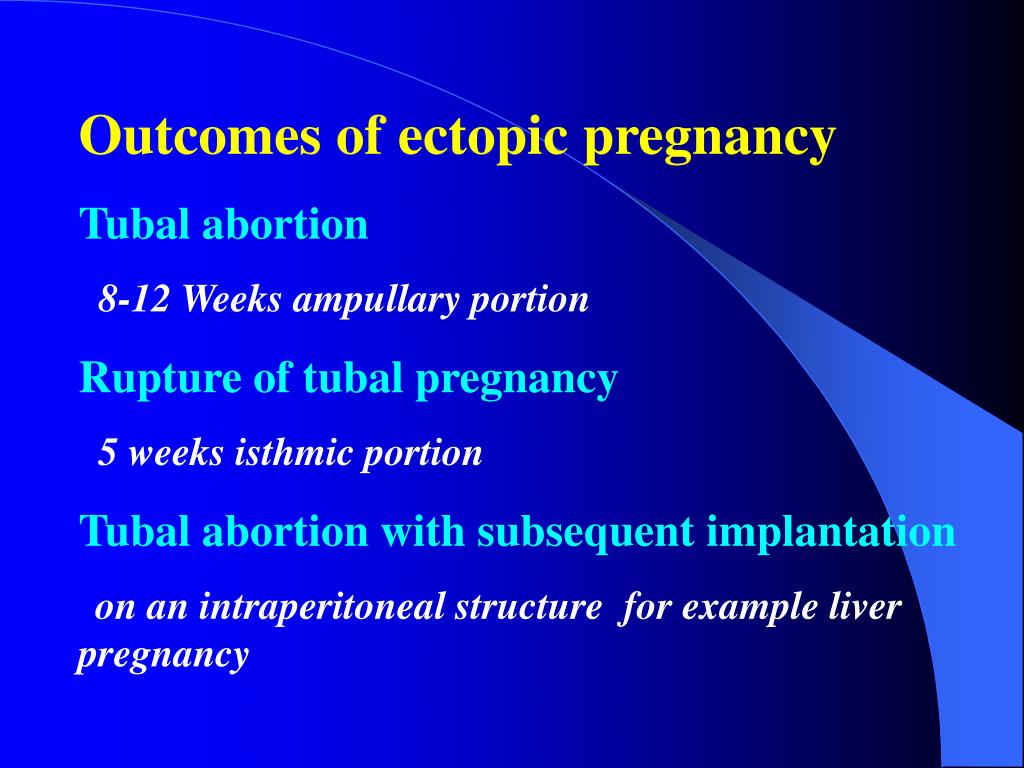 Outcomes of ectopic pregnancy

Tubal abortion

8-12 Weeks ampullary portion

Rupture of tubal pregnancy

5 weeks isthmic portion

Tubal abortion with subsequent implantation

on an intraperitoneal structure for example liver pregnancy